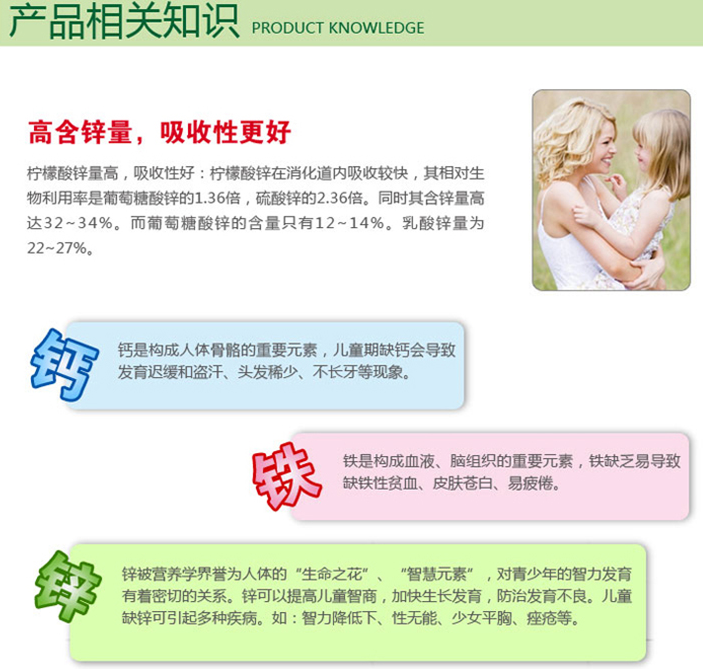 产品相关知识 PRODUCT KNOWLEDGE

高含锌量，吸收性更好

柠檬酸锌量高，吸收性好：柠檬酸锌在消化道内吸收较快，其相对生物利用率是葡萄糖酸锌的1.36倍，硫酸锌的2.36倍。同时其含锌量高达32~34%。而葡萄糖酸锌的含量只有12~14%。乳酸锌量为22~27%。

钙

钙是构成人体骨骼的重要元素，儿童期缺钙会导致发育迟缓和盗汗、头发稀少、不长牙等现象。

铁

铁是构成血液、脑组织的重要元素，铁缺乏易导致缺铁性贫血、皮肤苍白、易疲倦。

锌

锌被营养学界誉为人体的“生命之花”、“智慧元素”，对青少年的智力发育有着密切的关系。锌可以提高儿童智商，加快生长发育，防治发育不良。儿童缺锌可引起多种疾病。如：智力降低下、性无能、少女平胸、痤疮等。